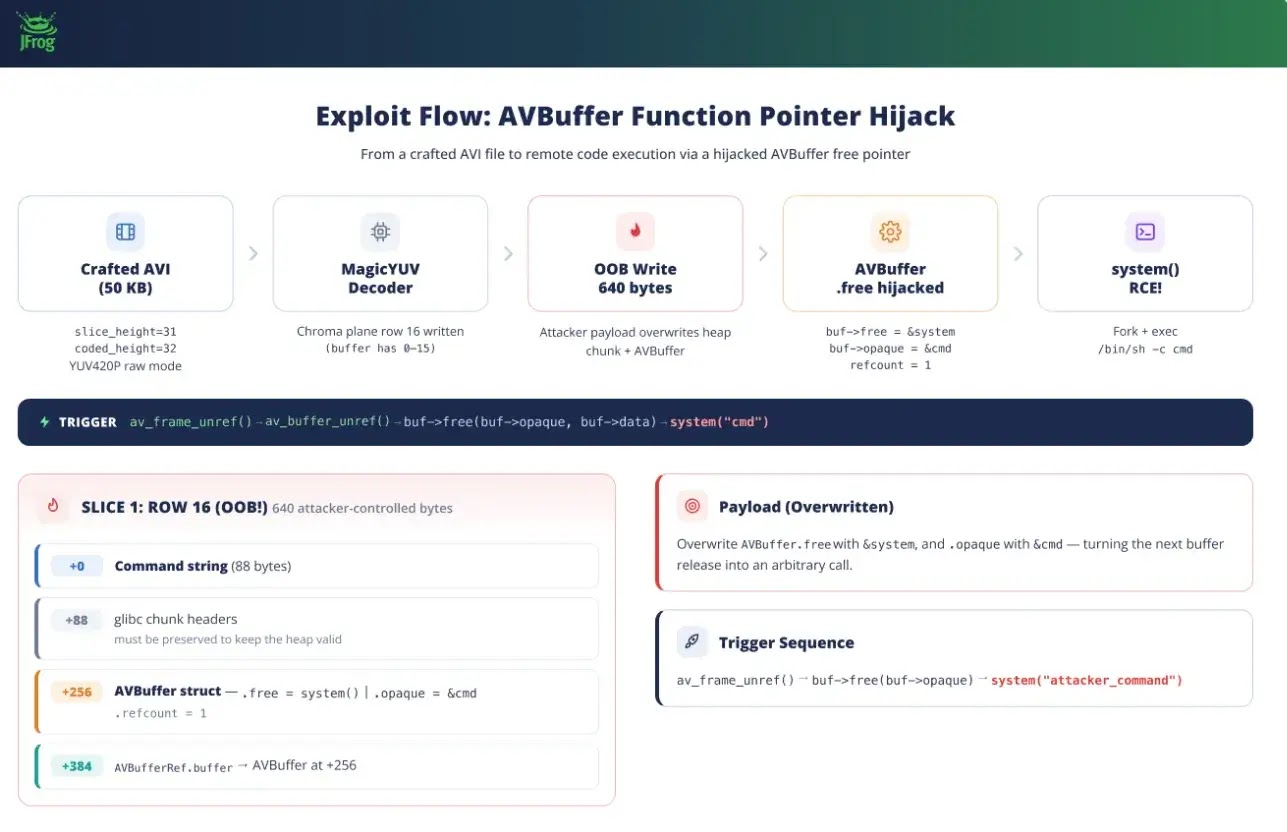 JFrog

Exploit Flow: AVBuffer Function Pointer Hijack

From a crafted AVI file to remote code execution via a hijacked AVBuffer free pointer

Crafted AVI (50 KB)

slice_height=31
coded_height=32
YUV420P raw mode

MagicYUV Decoder

Chroma plane row 16 written (buffer has 0–15)

OOB Write 640 bytes

Attacker payload overwrites heap chunk + AVBuffer

AVBuffer .free hijacked

buf->free = &system
buf->opaque = &cmd
refcount = 1

system() RCE!

Fork + exec
/bin/sh -c cmd

TRIGGER av_frame_unref() → av_buffer_unref() → buf->free(buf->opaque, buf->data) → system("cmd")

SLICE 1: ROW 16 (OOB!) 640 attacker-controlled bytes

+0 Command string (88 bytes)

+88 glibc chunk headers
must be preserved to keep the heap valid

+256 AVBuffer struct — .free = system() | .opaque = &cmd
.refcount = 1

+384 AVBufferRef.buffer → AVBuffer at +256

Payload (Overwritten)

Overwrite AVBuffer.free with &system, and .opaque with &cmd — turning the next buffer release into an arbitrary call.

Trigger Sequence

av_frame_unref() → buf->free(buf->opaque) → system("attacker_command")